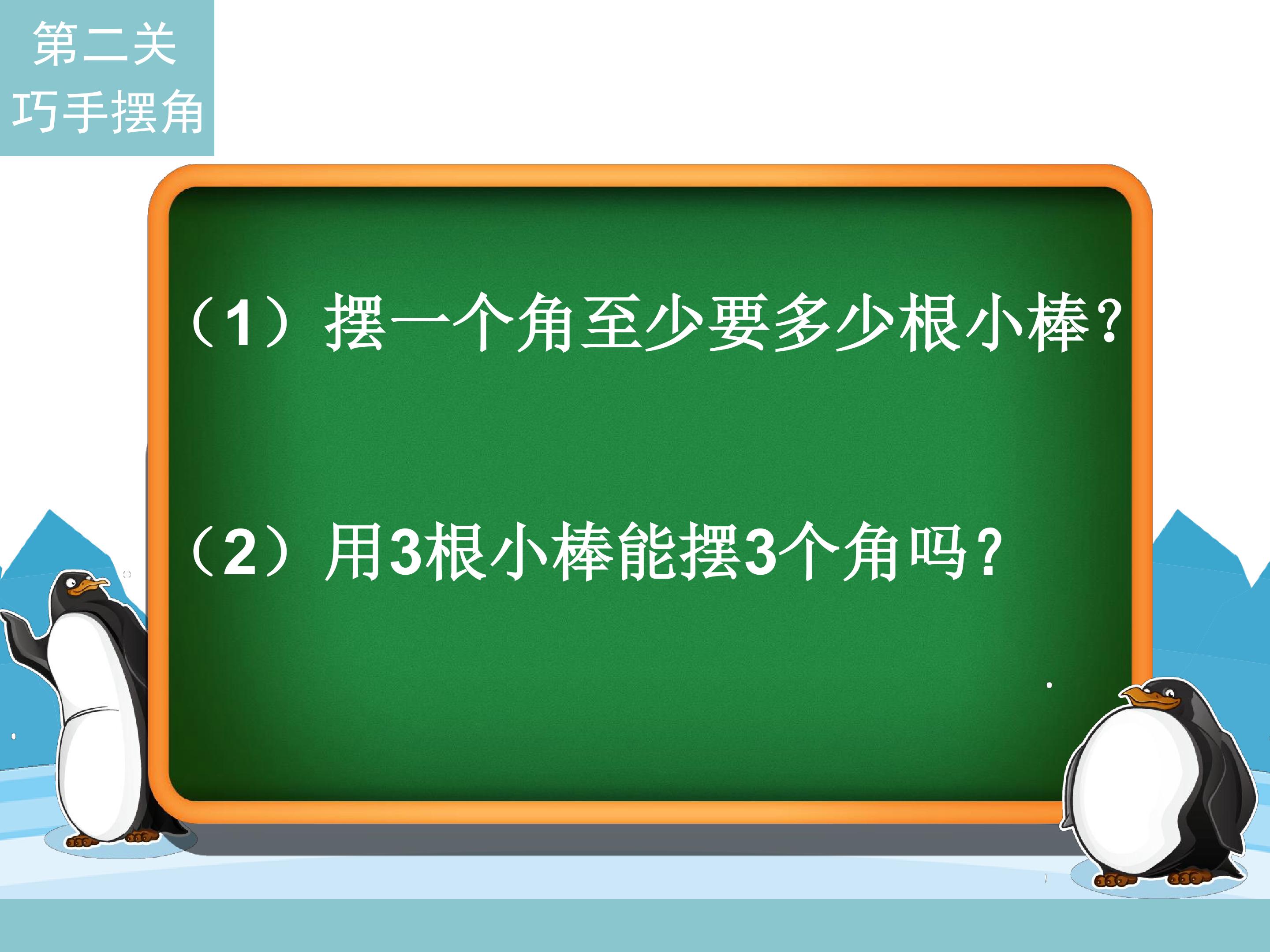 第二关
巧手摆角

（1）摆一个角至少要多少根小棒？

（2）用3根小棒能摆3个角吗？